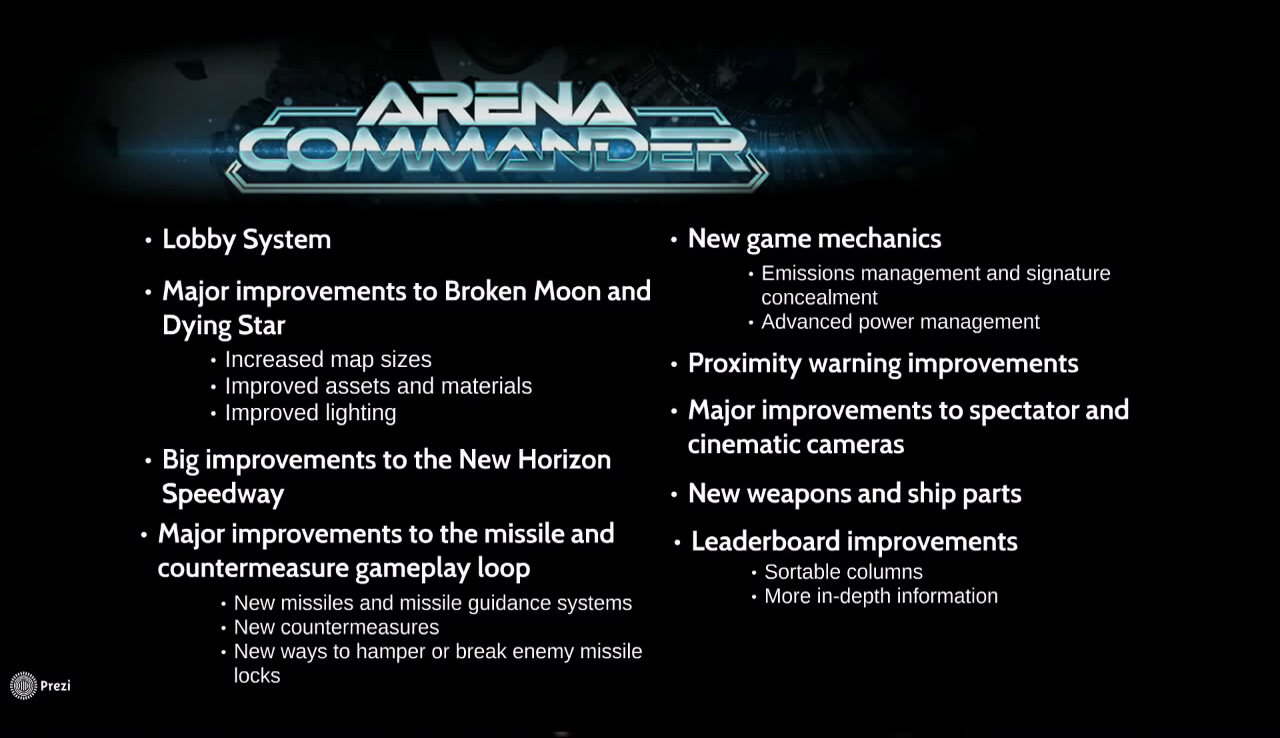 ARENA COMMANDER

• Lobby System

• Major improvements to Broken Moon and Dying Star
  • Increased map sizes
  • Improved assets and materials
  • Improved lighting

• Big improvements to the New Horizon Speedway

• Major improvements to the missile and countermeasure gameplay loop
  • New missiles and missile guidance systems
  • New countermeasures
  • New ways to hamper or break enemy missile locks

• New game mechanics
  • Emissions management and signature concealment
  • Advanced power management

• Proximity warning improvements

• Major improvements to spectator and cinematic cameras

• New weapons and ship parts

• Leaderboard improvements
  • Sortable columns
  • More in-depth information

Prezi